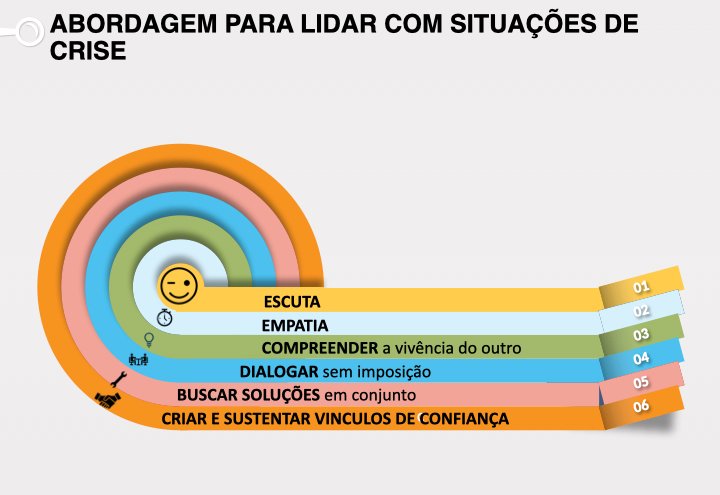 ABORDAGEM PARA LIDAR COM SITUAÇÕES DE CRISE

ESCUTA
01

EMPATIA
02

COMPREENDER a vivência do outro
03

DIALOGAR sem imposição
04

BUSCAR SOLUÇÕES em conjunto
05

CRIAR E SUSTENTAR VINCULOS DE CONFIANÇA
06